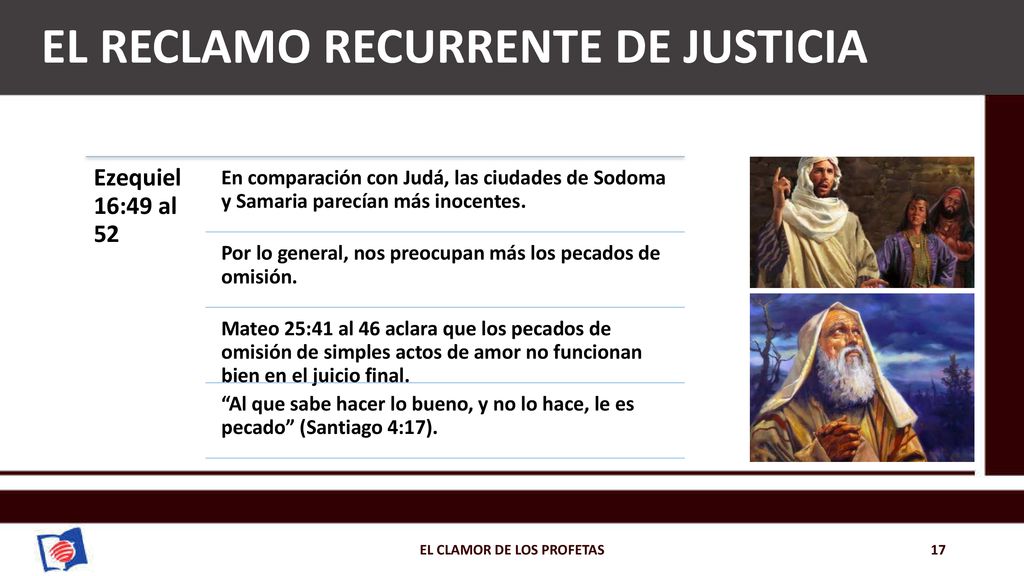 EL RECLAMO RECURRENTE DE JUSTICIA

Ezequiel 16:49 al 52

En comparación con Judá, las ciudades de Sodoma y Samaria parecían más inocentes.

Por lo general, nos preocupan más los pecados de omisión.

Mateo 25:41 al 46 aclara que los pecados de omisión de simples actos de amor no funcionan bien en el juicio final.

“Al que sabe hacer lo bueno, y no lo hace, le es pecado” (Santiago 4:17).

EL CLAMOR DE LOS PROFETAS

17